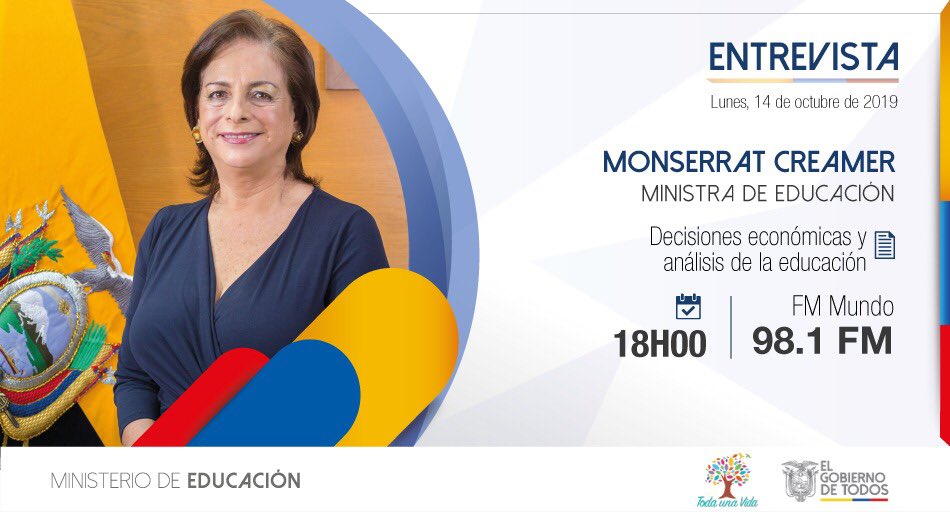 ENTREVISTA

Lunes, 14 de octubre de 2019

MONSERRAT CREAMER
MINISTRA DE EDUCACIÓN

Decisiones económicas y análisis de la educación

18H00

FM Mundo
98.1 FM

MINISTERIO DE EDUCACIÓN

Toda una Vida

EL GOBIERNO DE TODOS